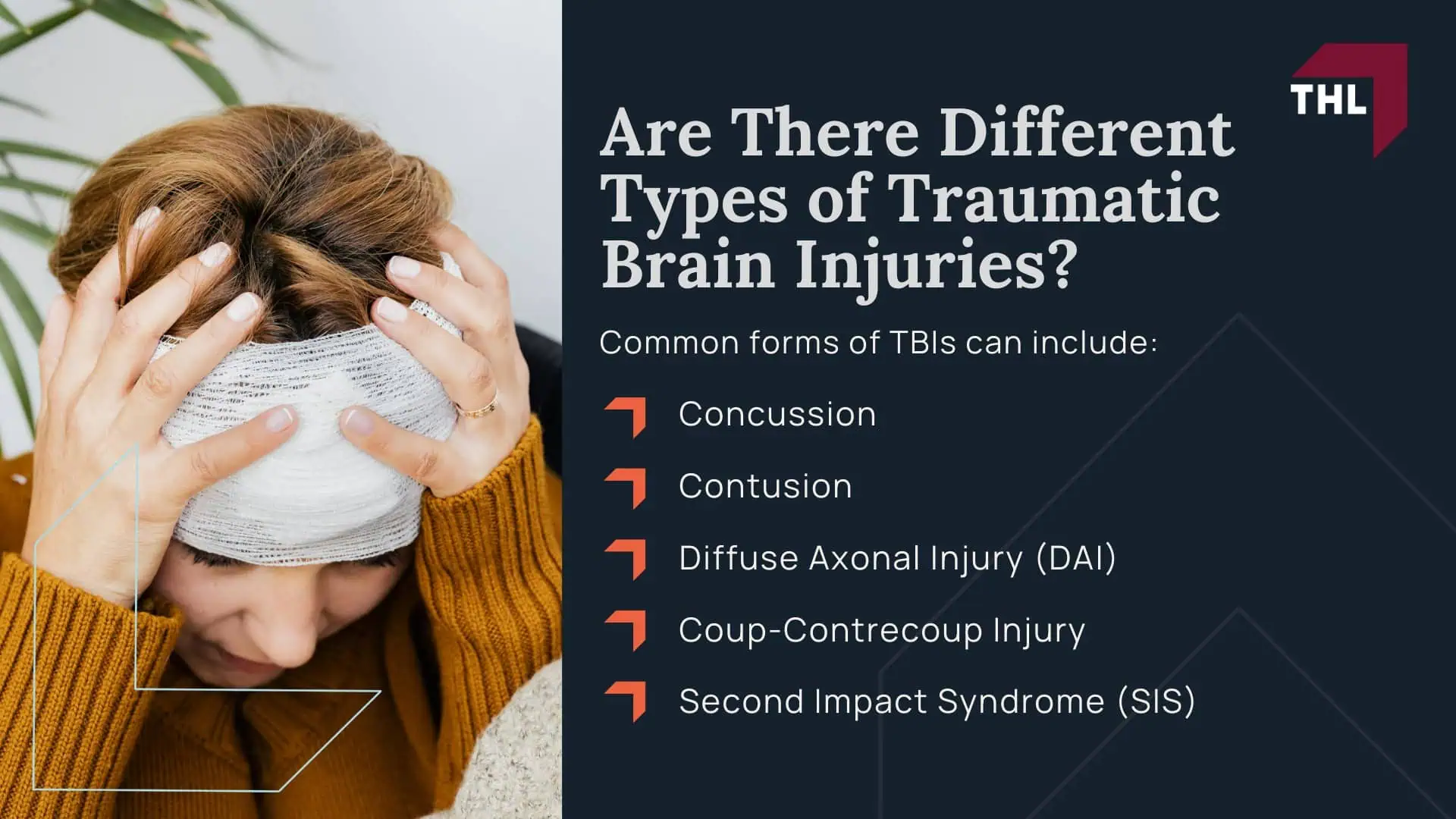 THL

Are There Different Types of Traumatic Brain Injuries?

Common forms of TBIs can include:

Concussion

Contusion

Diffuse Axonal Injury (DAI)

Coup-Contrecoup Injury

Second Impact Syndrome (SIS)